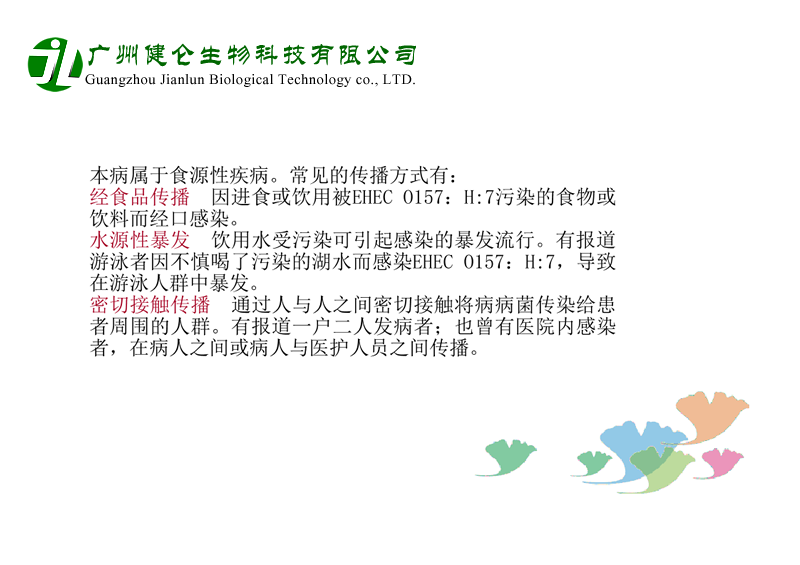 广州健仑生物科技有限公司
Guangzhou Jianlun Biological Technology co., LTD.

本病属于食源性疾病。常见的传播方式有：
经食品传播 因进食或饮用被EHEC O157：H:7污染的食物或饮料而经口感染。
水源性暴发 饮用水受污染可引起感染的暴发流行。有报道游泳者因不慎喝了污染的湖水而感染EHEC O157：H:7，导致在游泳人群中暴发。
密切接触传播 通过人与人之间密切接触将病病菌传染给患者周围的人群。有报道一户二人发病者；也曾有医院内感染者，在病人之间或病人与医护人员之间传播。